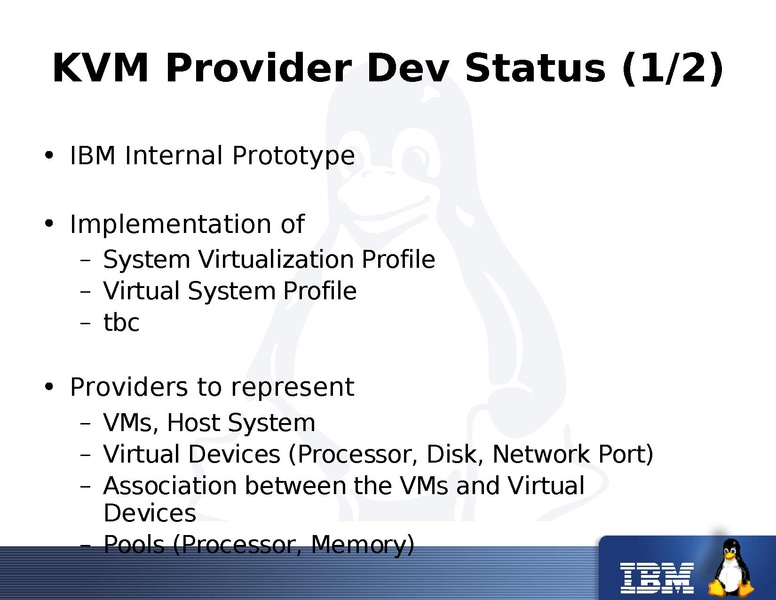 KVM Provider Dev Status (1/2)

• IBM Internal Prototype

• Implementation of
– System Virtualization Profile
– Virtual System Profile
– tbc

• Providers to represent
– VMs, Host System
– Virtual Devices (Processor, Disk, Network Port)
– Association between the VMs and Virtual Devices
– Pools (Processor, Memory)

IBM